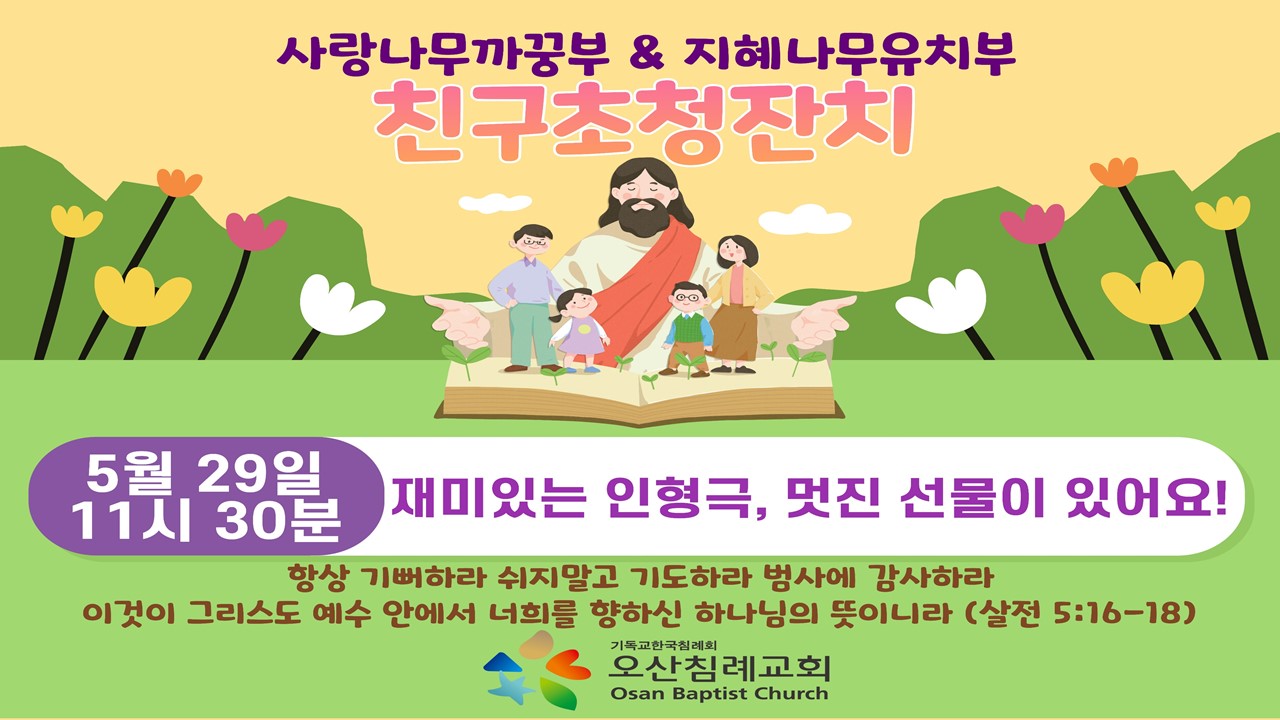 사랑나무까꿍부 & 지혜나무유치부
친구초청잔치

5월 29일
11시 30분

재미있는 인형극, 멋진 선물이 있어요!

항상 기뻐하라 쉬지말고 기도하라 범사에 감사하라
이것이 그리스도 예수 안에서 너희를 향하신 하나님의 뜻이니라 (살전 5:16-18)

기독교한국침례회
오산침례교회
Osan Baptist Church